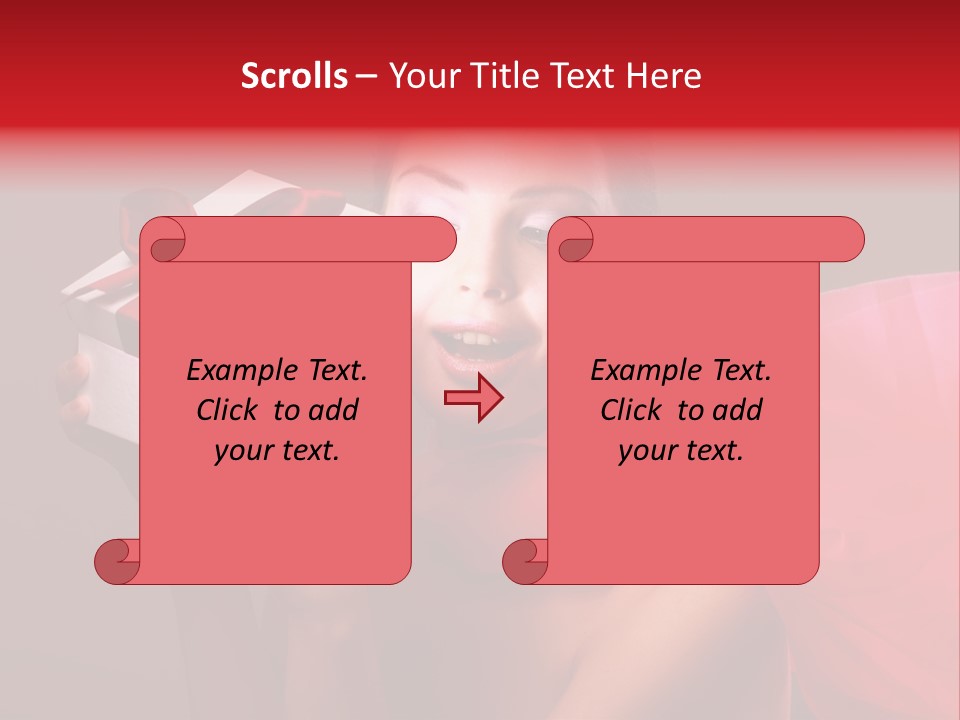 Scrolls – Your Title Text Here

Example Text. Click to add your text.

Example Text. Click to add your text.